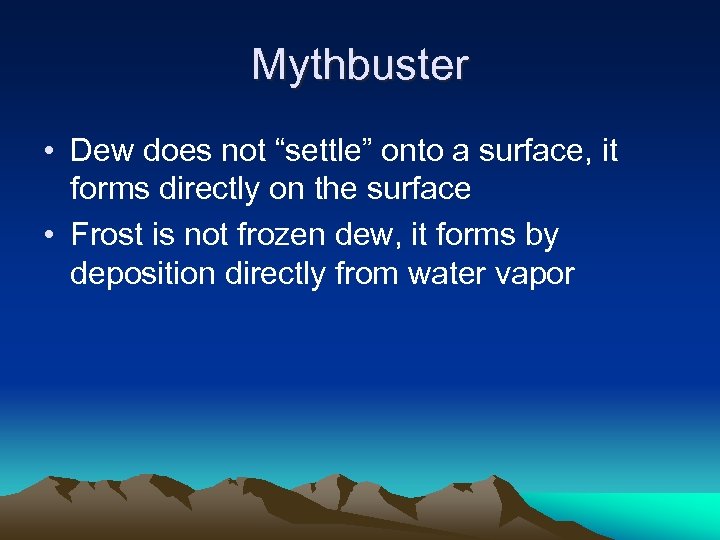 Mythbuster

• Dew does not “settle” onto a surface, it forms directly on the surface
• Frost is not frozen dew, it forms by deposition directly from water vapor